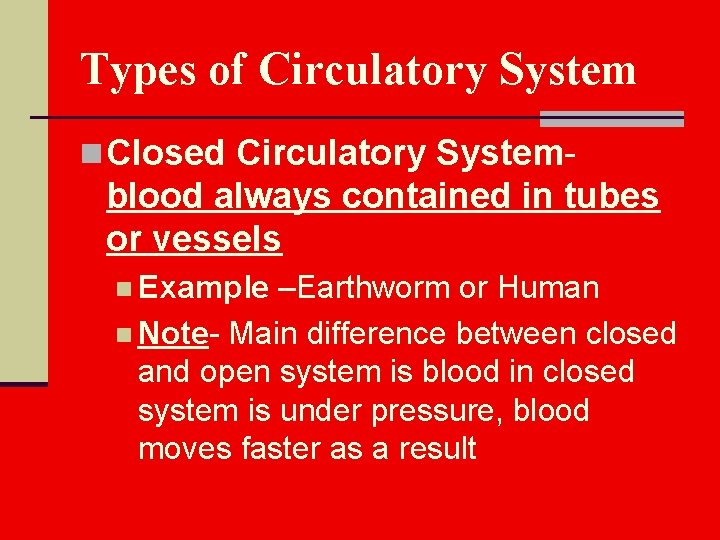 Types of Circulatory System

Closed Circulatory System- blood always contained in tubes or vessels

Example –Earthworm or Human

Note- Main difference between closed and open system is blood in closed system is under pressure, blood moves faster as a result